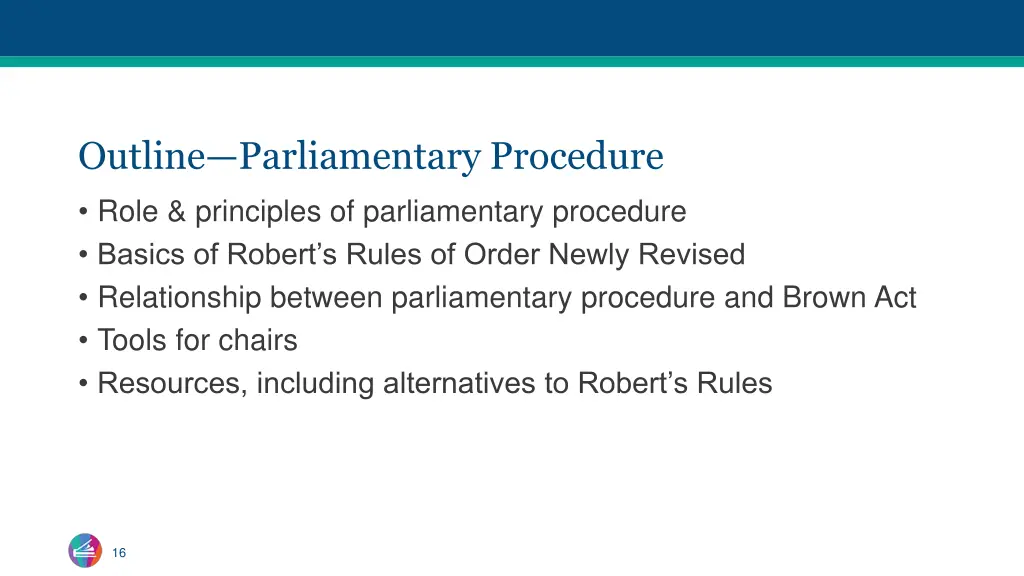 Outline—Parliamentary Procedure

• Role & principles of parliamentary procedure
• Basics of Robert’s Rules of Order Newly Revised
• Relationship between parliamentary procedure and Brown Act
• Tools for chairs
• Resources, including alternatives to Robert’s Rules

16